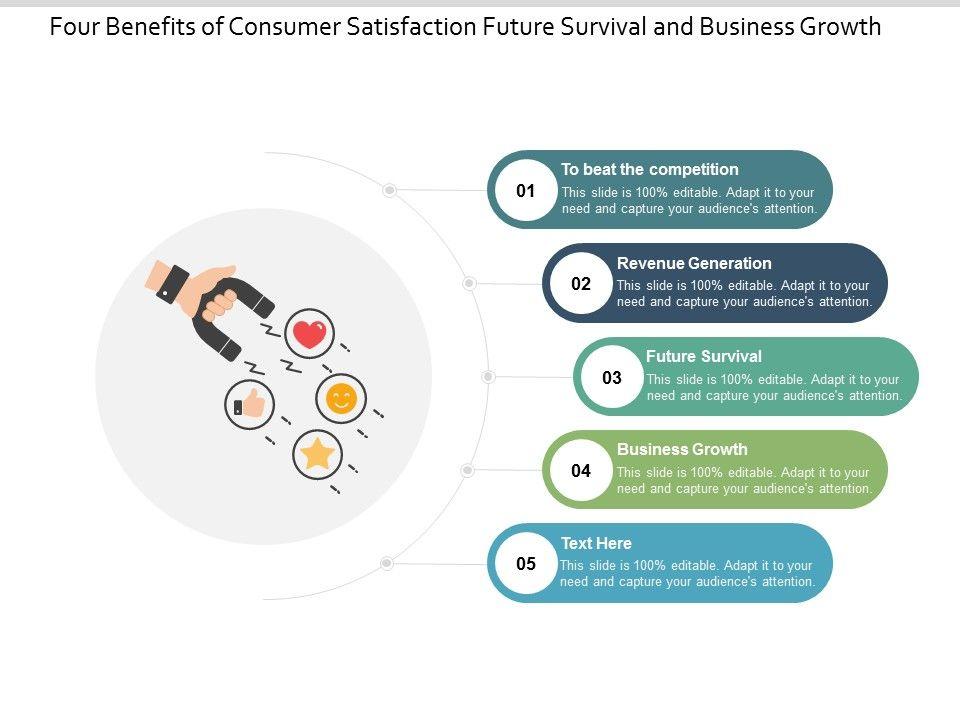 Four Benefits of Consumer Satisfaction Future Survival and Business Growth

01
To beat the competition
This slide is 100% editable. Adapt it to your need and capture your audience's attention.

02
Revenue Generation
This slide is 100% editable. Adapt it to your need and capture your audience's attention.

03
Future Survival
This slide is 100% editable. Adapt it to your need and capture your audience's attention.

04
Business Growth
This slide is 100% editable. Adapt it to your need and capture your audience's attention.

05
Text Here
This slide is 100% editable. Adapt it to your need and capture your audience's attention.